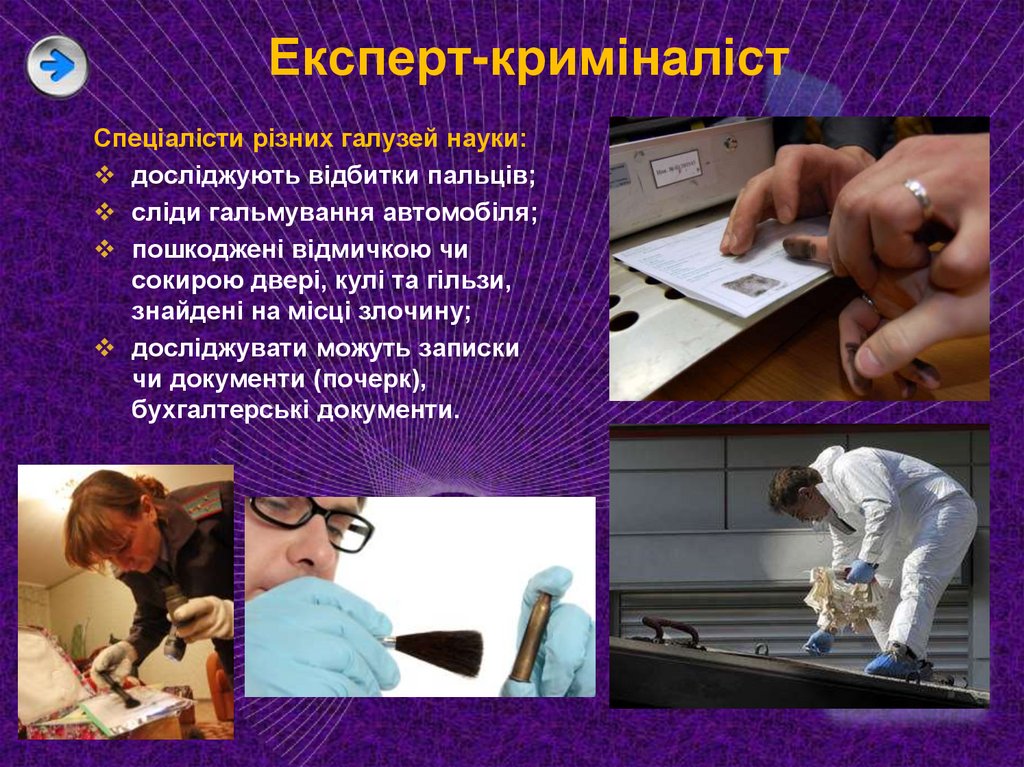 Експерт-криміналіст

Спеціалісти різних галузей науки:

❖ досліджують відбитки пальців;
❖ сліди гальмування автомобіля;
❖ пошкоджені відмичкою чи сокирою двері, кулі та гільзи, знайдені на місці злочину;
❖ досліджувати можуть записки чи документи (почерк), бухгалтерські документи.